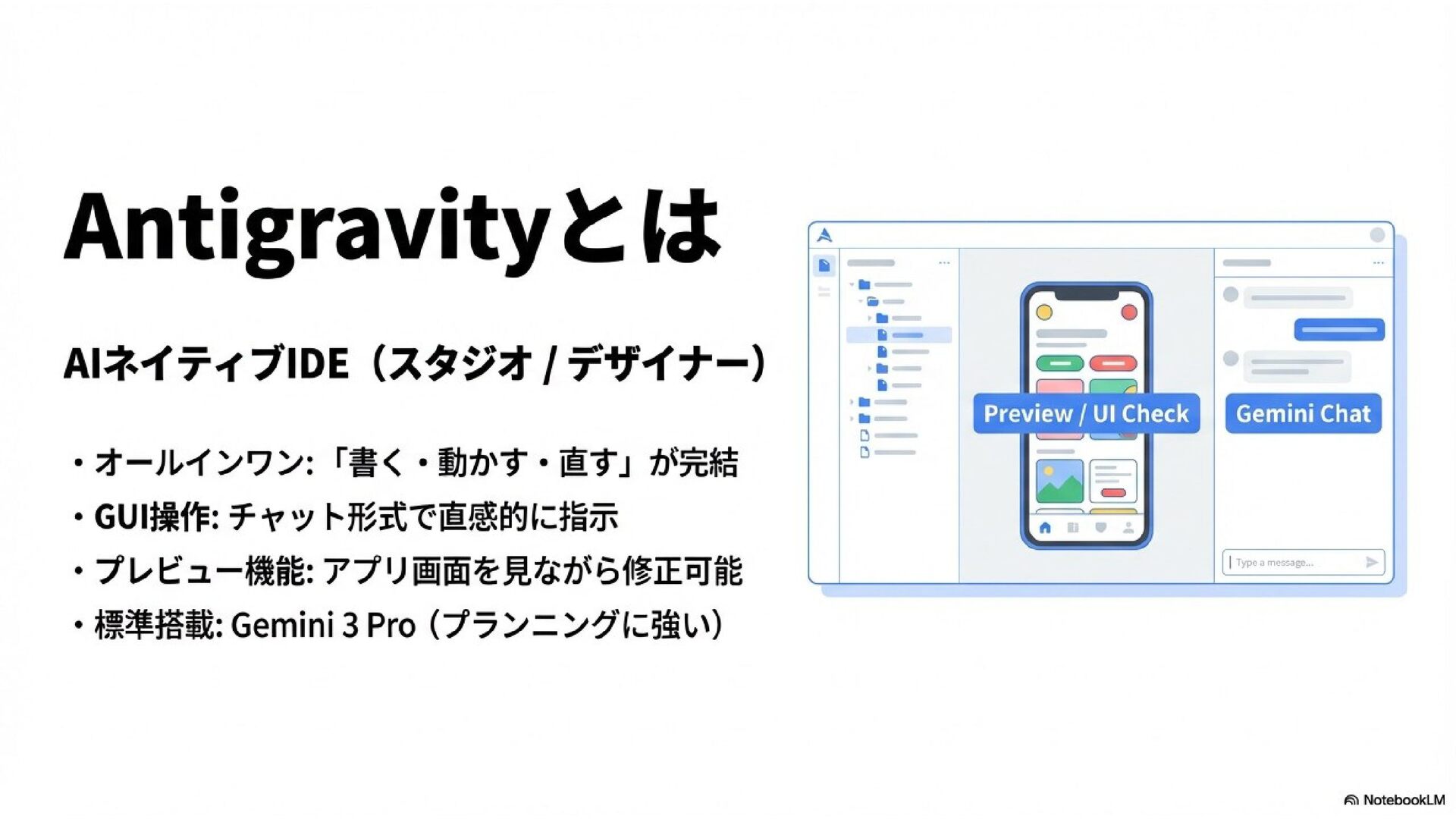 Antigravityとは

AIネイティブIDE（スタジオ / デザイナー）

・オールインワン:「書く・動かす・直す」が完結
・GUI操作: チャット形式で直感的に指示
・プレビュー機能: アプリ画面を見ながら修正可能
・標準搭載: Gemini 3 Pro（プランニングに強い）

Preview / UI Check

Gemini Chat

Type a message...

NotebookLM